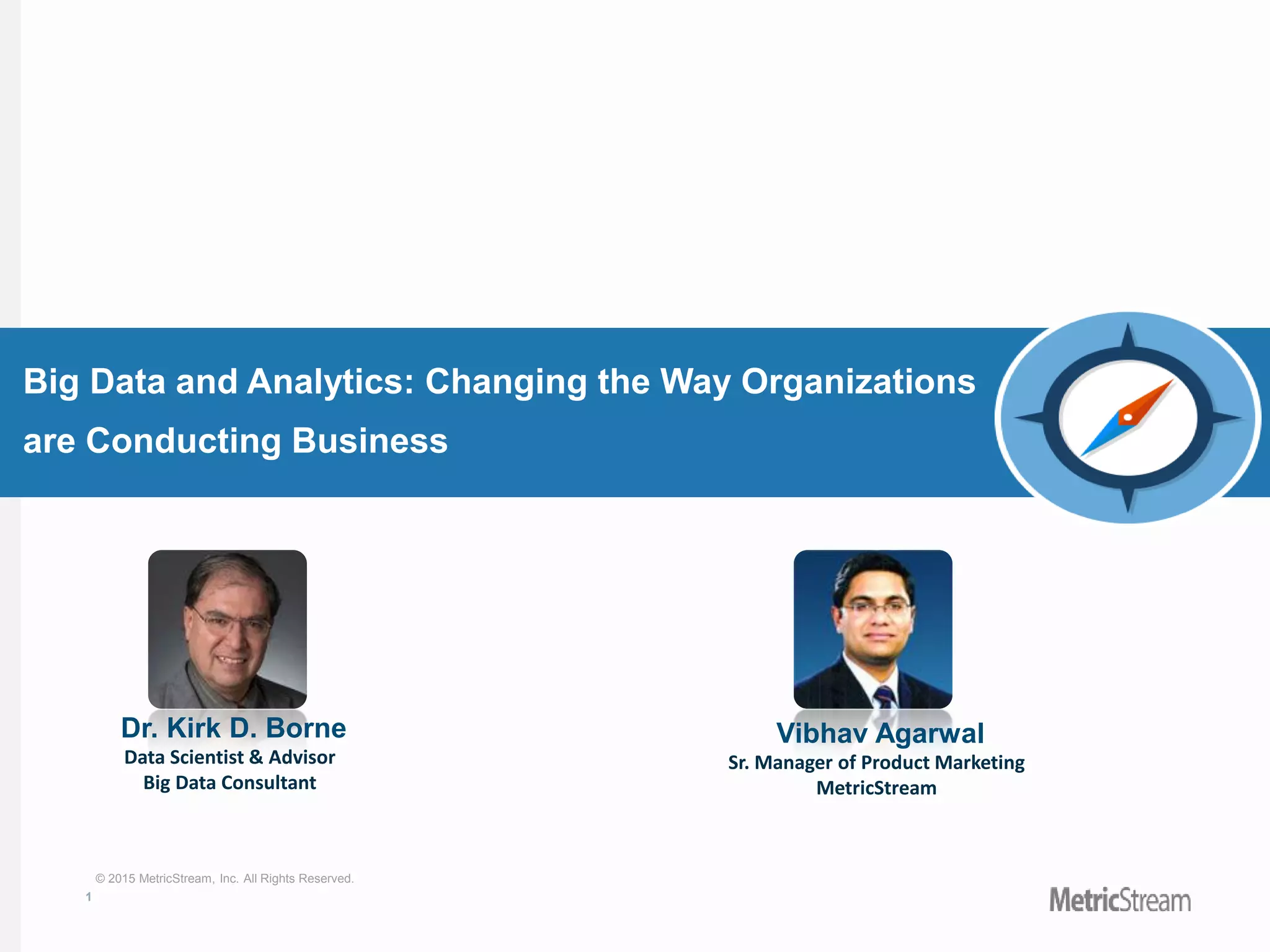 Big Data and Analytics: Changing the Way Organizations are Conducting Business

Dr. Kirk D. Borne
Data Scientist & Advisor
Big Data Consultant

Vibhav Agarwal
Sr. Manager of Product Marketing
MetricStream

© 2015 MetricStream, Inc. All Rights Reserved.
1

MetricStream